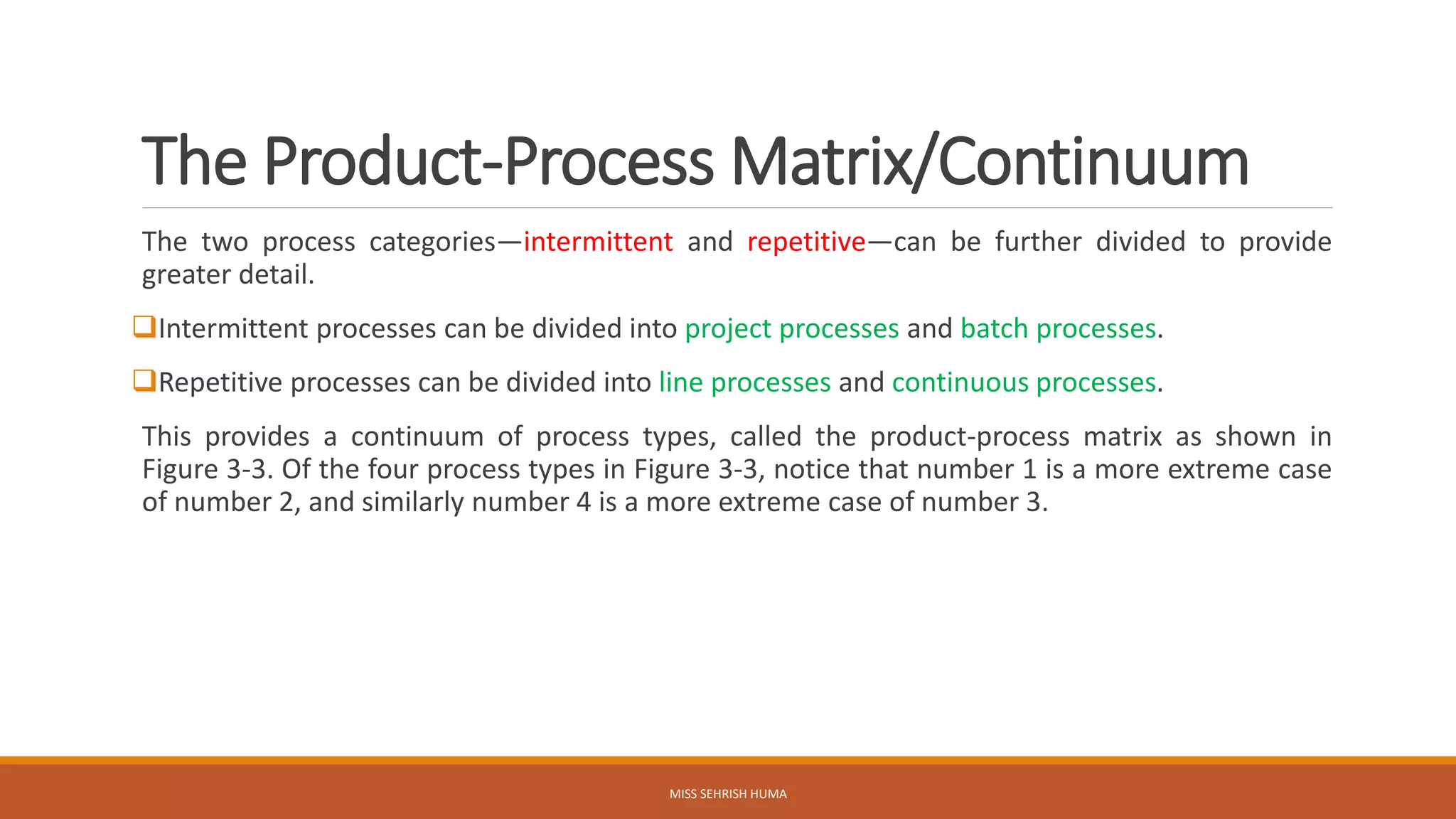 The Product-Process Matrix/Continuum

The two process categories—intermittent and repetitive—can be further divided to provide greater detail.

❑Intermittent processes can be divided into project processes and batch processes.

❑Repetitive processes can be divided into line processes and continuous processes.

This provides a continuum of process types, called the product-process matrix as shown in Figure 3-3. Of the four process types in Figure 3-3, notice that number 1 is a more extreme case of number 2, and similarly number 4 is a more extreme case of number 3.

MISS SEHRISH HUMA